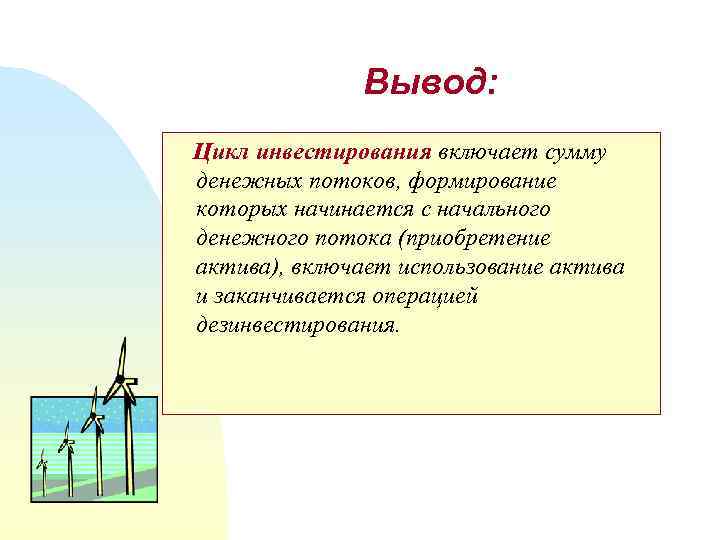 Вывод:

Цикл инвестирования включает сумму денежных потоков, формирование которых начинается с начального денежного потока (приобретение актива), включает использование актива и заканчивается операцией дезинвестирования.